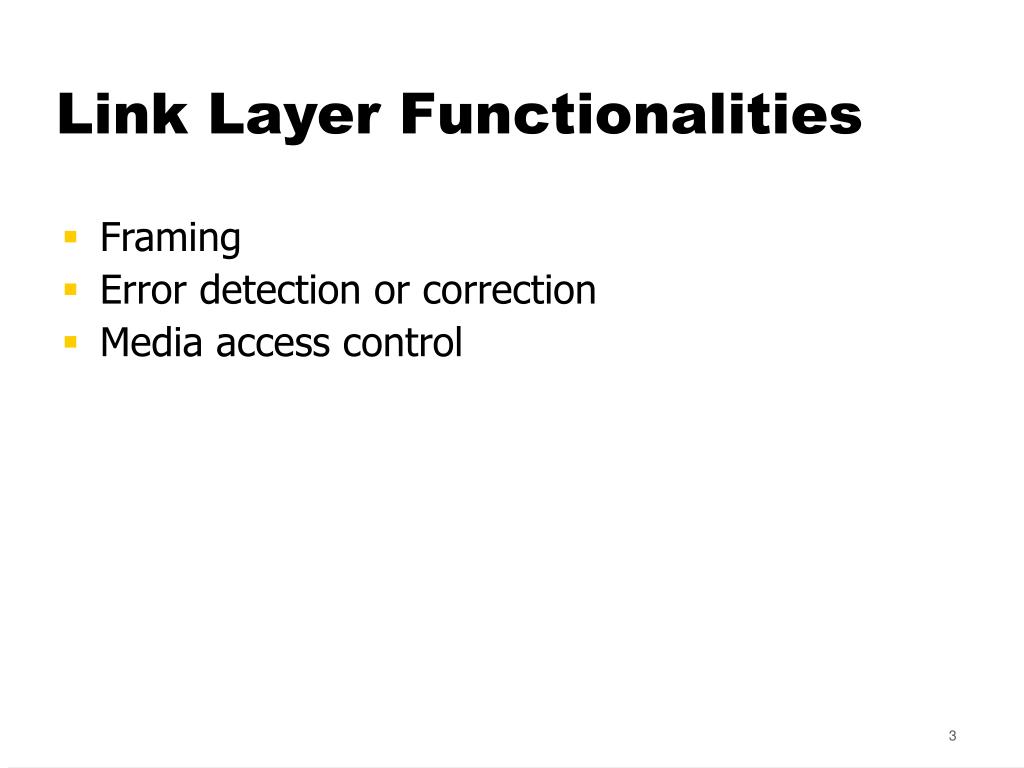 Link Layer Functionalities

- Framing
- Error detection or correction
- Media access control

3